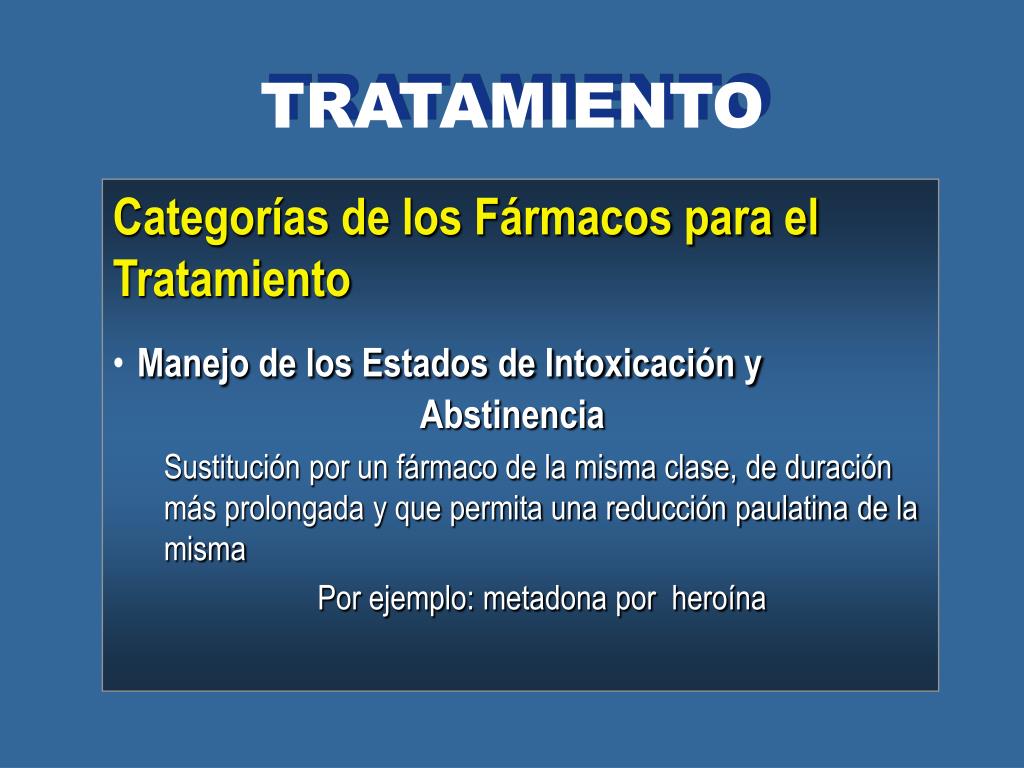 TRATAMIENTO

Categorías de los Fármacos para el Tratamiento

• Manejo de los Estados de Intoxicación y Abstinencia

Sustitución por un fármaco de la misma clase, de duración más prolongada y que permita una reducción paulatina de la misma

Por ejemplo: metadona por heroína